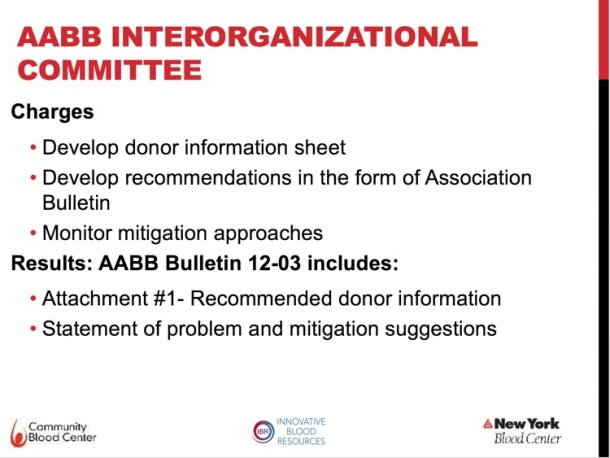 AABB INTERORGANIZATIONAL COMMITTEE

Charges

• Develop donor information sheet
• Develop recommendations in the form of Association Bulletin
• Monitor mitigation approaches

Results: AABB Bulletin 12-03 includes:

• Attachment #1- Recommended donor information
• Statement of problem and mitigation suggestions

Community Blood Center

IBR INNOVATIVE BLOOD RESOURCES

New York Blood Center